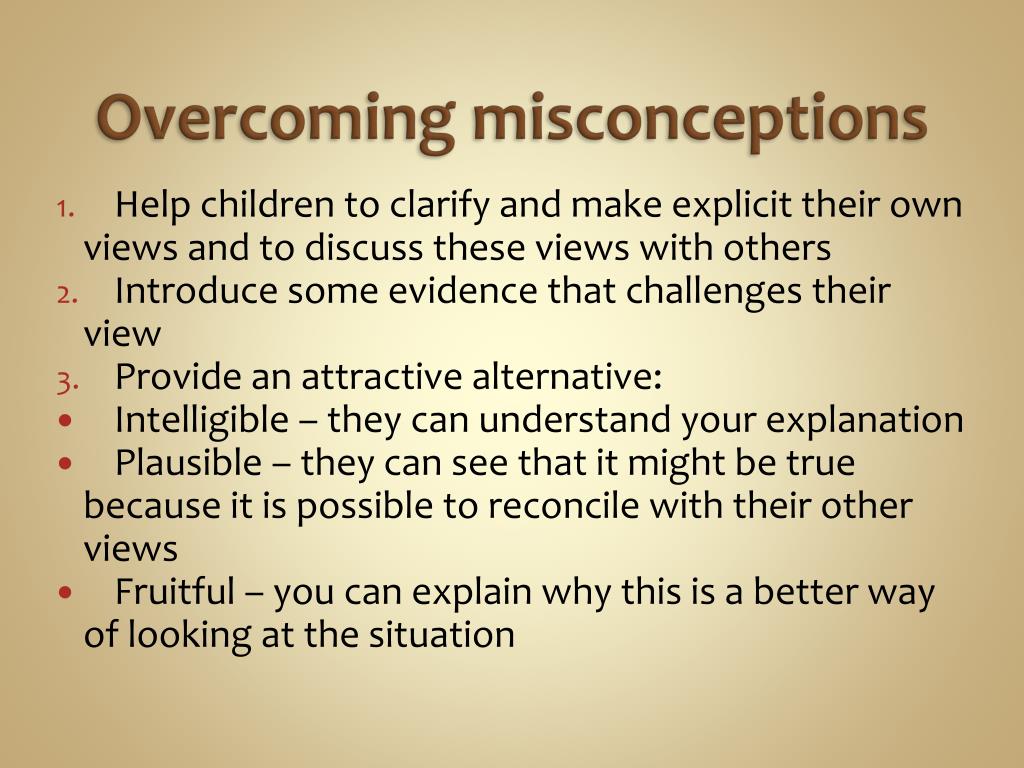 Overcoming misconceptions

1. Help children to clarify and make explicit their own views and to discuss these views with others
2. Introduce some evidence that challenges their view
3. Provide an attractive alternative:
• Intelligible – they can understand your explanation
• Plausible – they can see that it might be true because it is possible to reconcile with their other views
• Fruitful – you can explain why this is a better way of looking at the situation